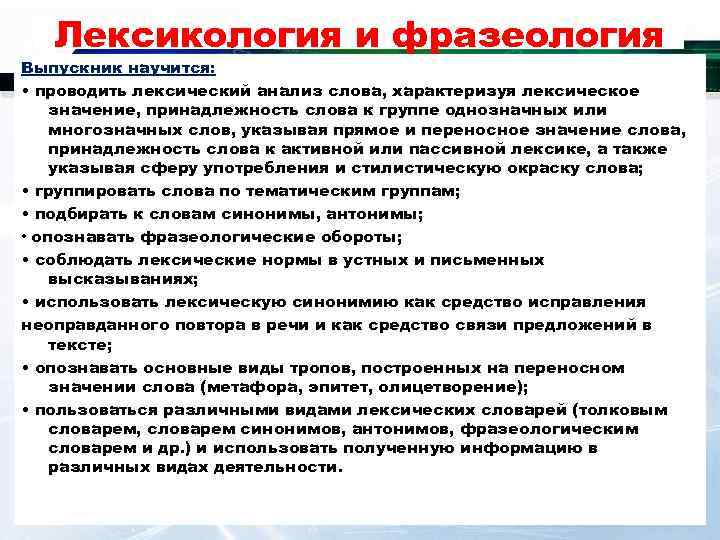 Лексикология и фразеология

Выпускник научится:

• проводить лексический анализ слова, характеризуя лексическое значение, принадлежность слова к группе однозначных или многозначных слов, указывая прямое и переносное значение слова, принадлежность слова к активной или пассивной лексике, а также указывая сферу употребления и стилистическую окраску слова;

• группировать слова по тематическим группам;

• подбирать к словам синонимы, антонимы;

• опознавать фразеологические обороты;

• соблюдать лексические нормы в устных и письменных высказываниях;

• использовать лексическую синонимию как средство исправления неоправданного повтора в речи и как средство связи предложений в тексте;

• опознавать основные виды тропов, построенных на переносном значении слова (метафора, эпитет, олицетворение);

• пользоваться различными видами лексических словарей (толковым словарем, словарем синонимов, антонимов, фразеологическим словарем и др.) и использовать полученную информацию в различных видах деятельности.